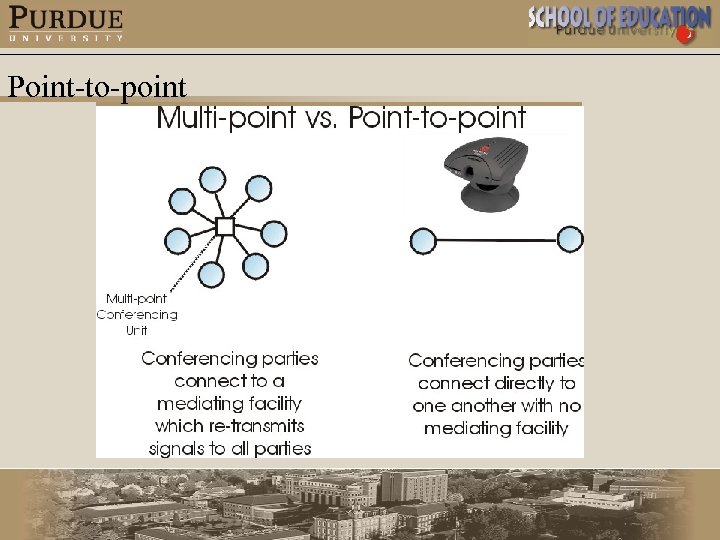 PURDUE
UNIVERSITY

SCHOOL OF EDUCATION
Purdue University

Point-to-point

Multi-point vs. Point-to-point

Multi-point Conferencing Unit

Conferencing parties connect to a mediating facility which re-transmits signals to all parties

Conferencing parties connect directly to one another with no mediating facility